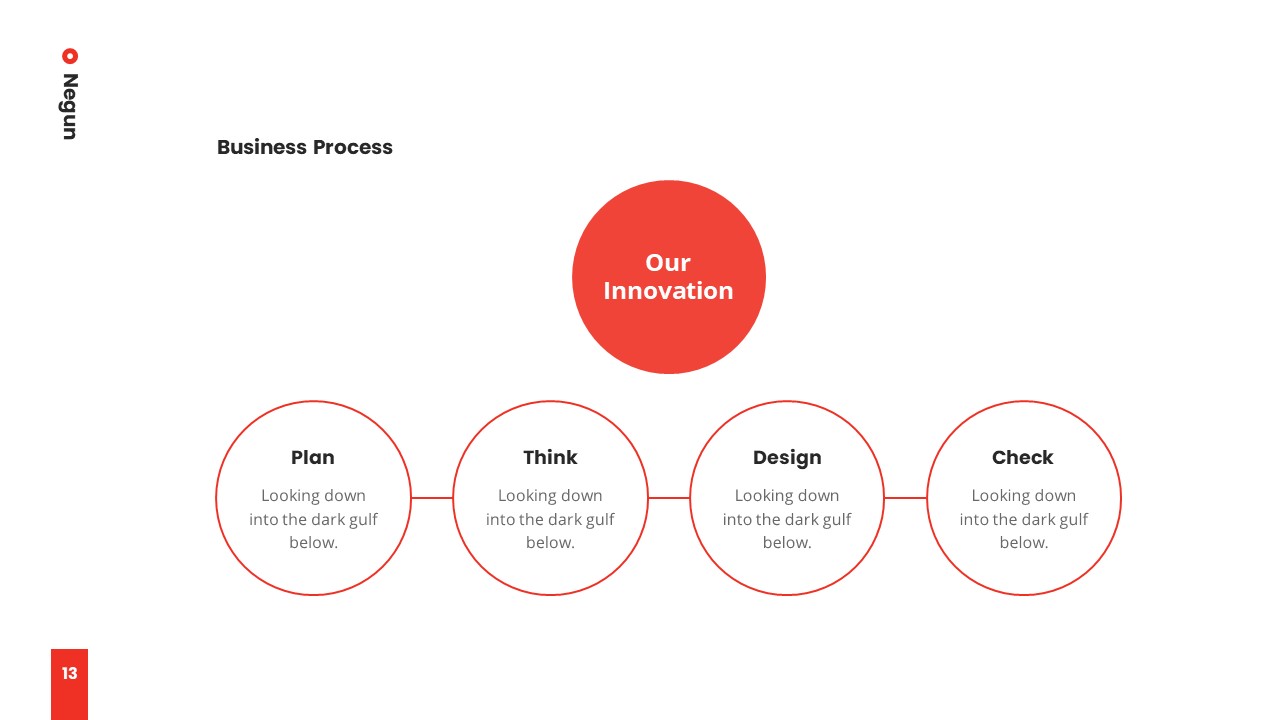 Negun

Business Process

Our Innovation

Plan

Looking down into the dark gulf below.

Think

Looking down into the dark gulf below.

Design

Looking down into the dark gulf below.

Check

Looking down into the dark gulf below.

13